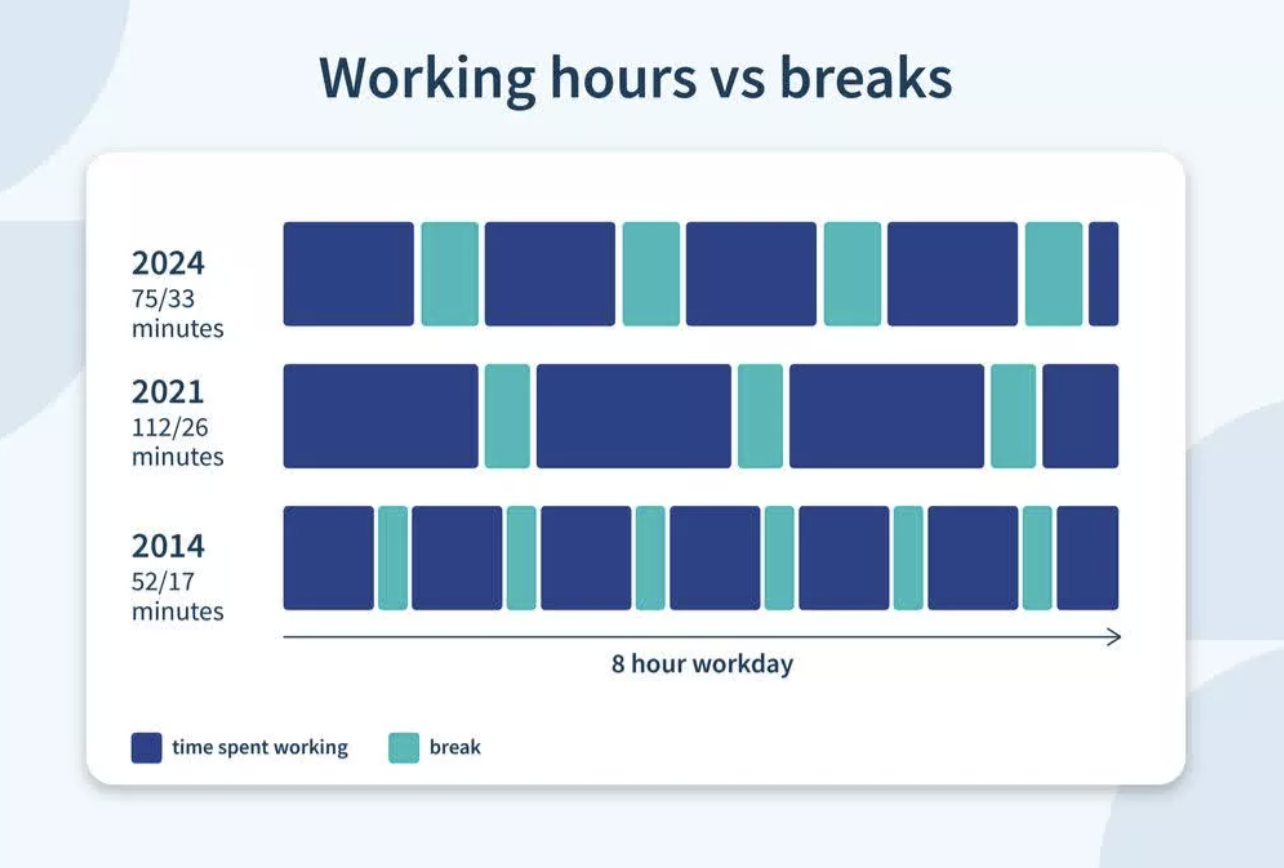 Working hours vs breaks

2024
75/33
minutes

2021
112/26
minutes

2014
52/17
minutes

8 hour workday

time spent working
break